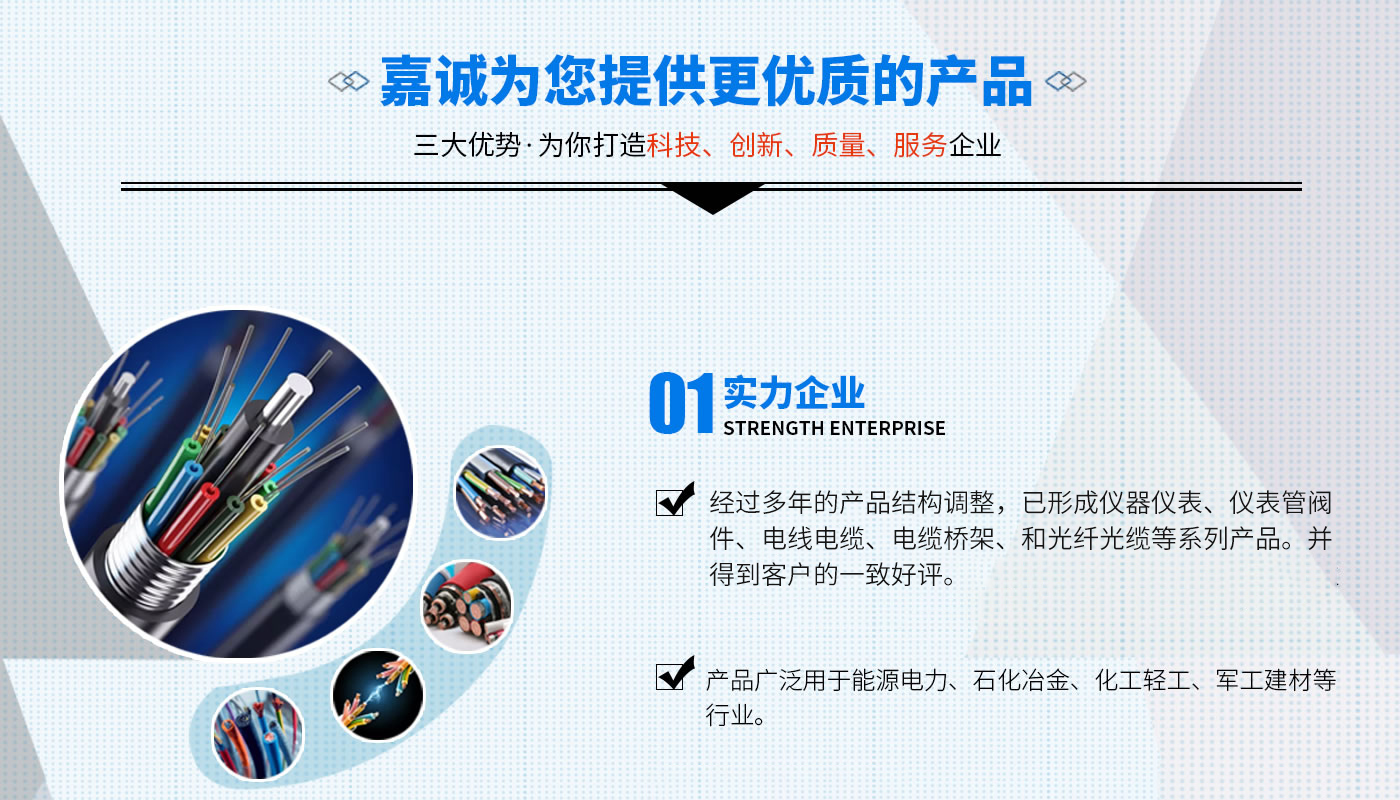 嘉诚为您提供更优质的产品

三大优势·为你打造科技、创新、质量、服务企业

01 实力企业
STRENGTH ENTERPRISE

经过多年的产品结构调整，已形成仪器仪表、仪表管阀件、电线电缆、电缆桥架、和光纤光缆等系列产品。并得到客户的一致好评。

产品广泛用于能源电力、石化冶金、化工轻工、军工建材等行业。